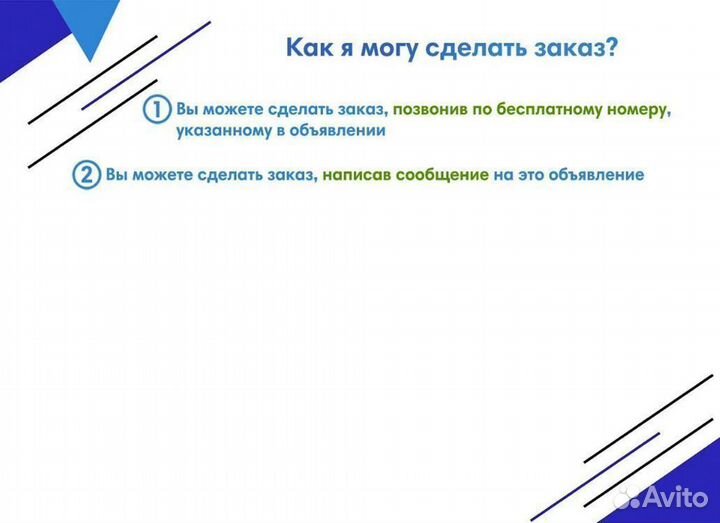 Как я могу сделать заказ?

1 Вы можете сделать заказ, позвонив по бесплатному номеру, указанному в объявлении

2 Вы можете сделать заказ, написав сообщение на это объявление

Avito